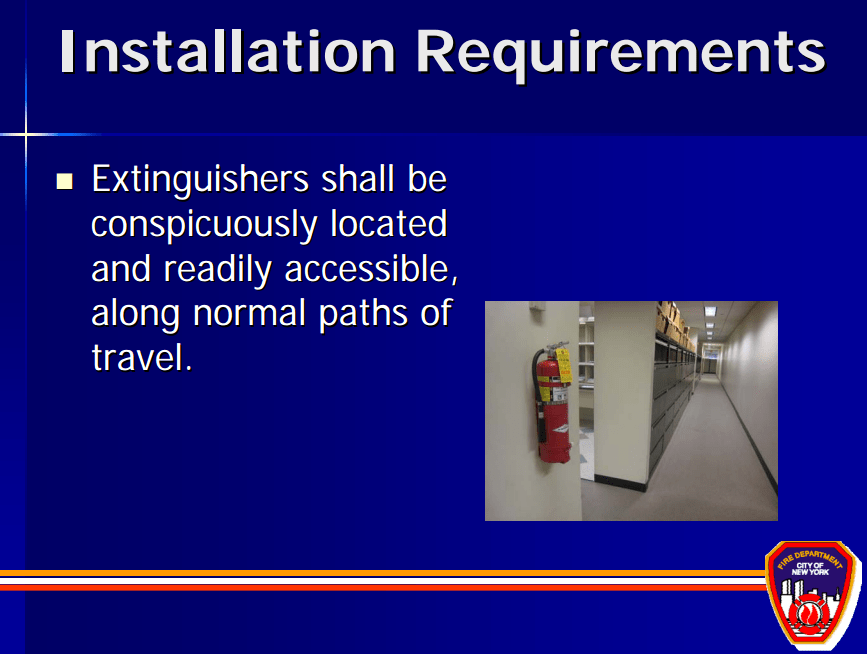 Installation Requirements

▪ Extinguishers shall be conspicuously located and readily accessible, along normal paths of travel.

FIRE DEPARTMENT
CITY OF NEW YORK